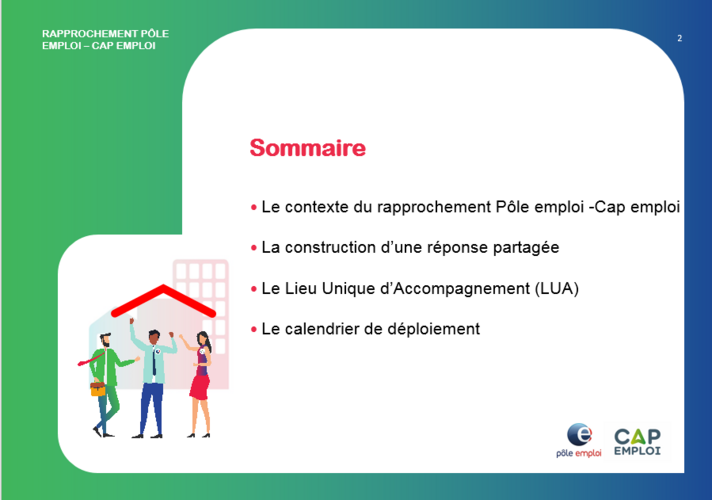 RAPPROCHEMENT PÔLE EMPLOI – CAP EMPLOI

2

Sommaire

• Le contexte du rapprochement Pôle emploi -Cap emploi

• La construction d'une réponse partagée

• Le Lieu Unique d'Accompagnement (LUA)

• Le calendrier de déploiement

pôle emploi

CAP EMPLOI